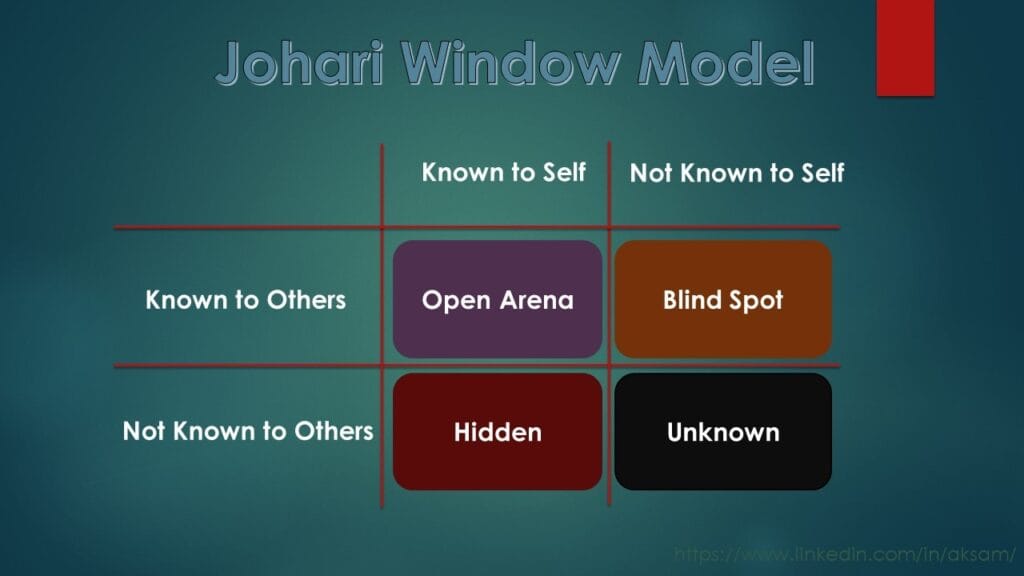 Johari Window Model

| | Known to Self | Not Known to Self |
|---|---|---|
| Known to Others | Open Arena | Blind Spot |
| Not Known to Others | Hidden | Unknown |

https://www.linkedin.com/in/aksam/